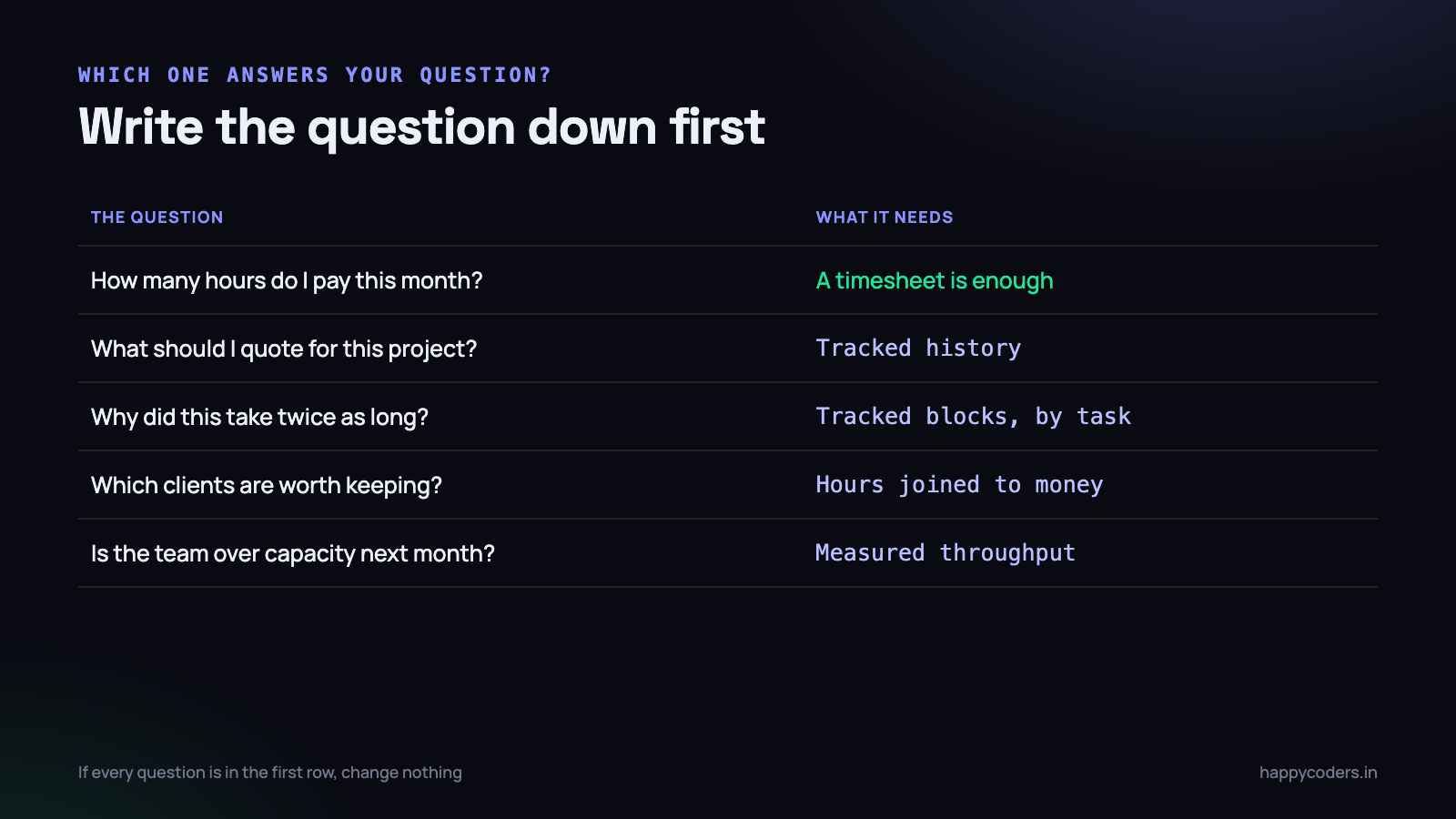 WHICH ONE ANSWERS YOUR QUESTION?

Write the question down first

| THE QUESTION | WHAT IT NEEDS |
|---|---|
| How many hours do I pay this month? | A timesheet is enough |
| What should I quote for this project? | Tracked history |
| Why did this take twice as long? | Tracked blocks, by task |
| Which clients are worth keeping? | Hours joined to money |
| Is the team over capacity next month? | Measured throughput |

If every question is in the first row, change nothing

happycoders.in